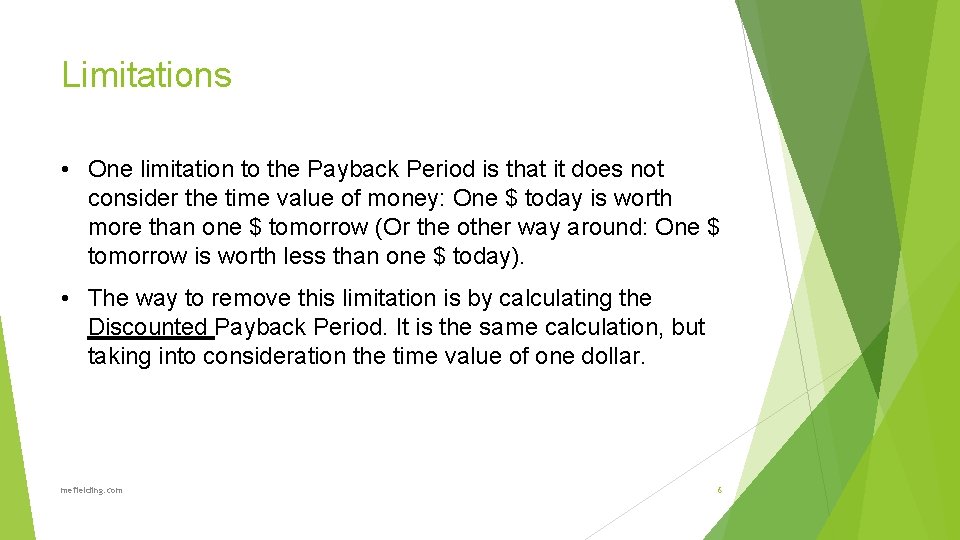 Limitations

• One limitation to the Payback Period is that it does not consider the time value of money: One $ today is worth more than one $ tomorrow (Or the other way around: One $ tomorrow is worth less than one $ today).

• The way to remove this limitation is by calculating the Discounted Payback Period. It is the same calculation, but taking into consideration the time value of one dollar.

mefielding.com

6